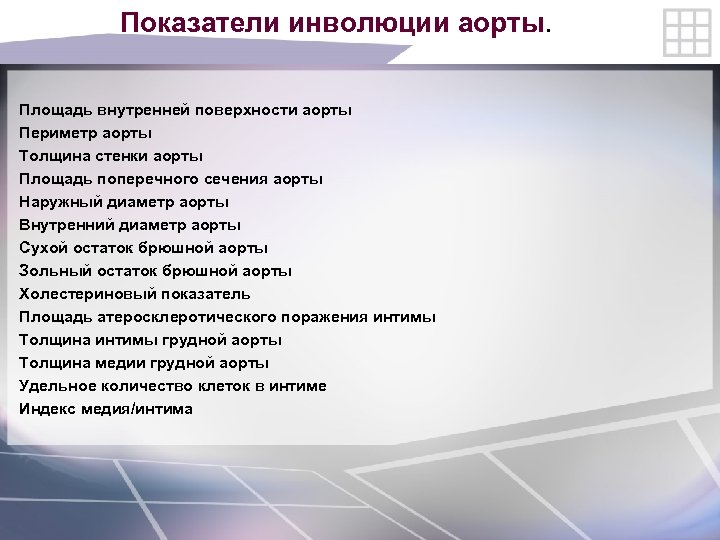 Показатели инволюции аорты.

Площадь внутренней поверхности аорты
Периметр аорты
Толщина стенки аорты
Площадь поперечного сечения аорты
Наружный диаметр аорты
Внутренний диаметр аорты
Сухой остаток брюшной аорты
Зольный остаток брюшной аорты
Холестериновый показатель
Площадь атеросклеротического поражения интимы
Толщина интимы грудной аорты
Толщина медии грудной аорты
Удельное количество клеток в интиме
Индекс медия/интима